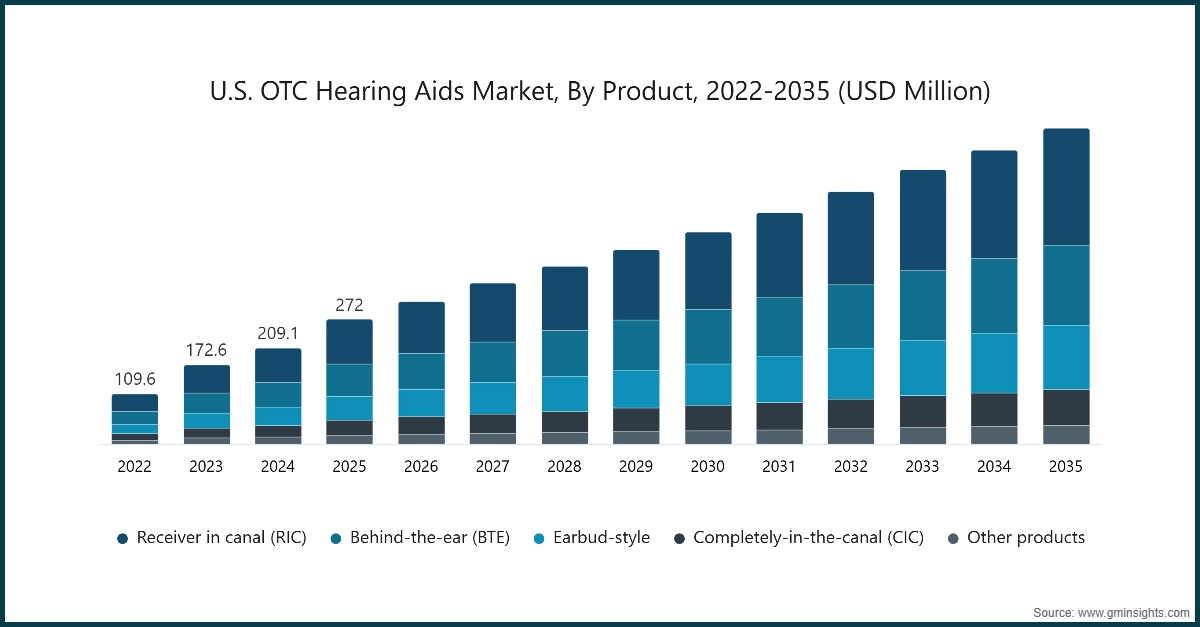 U.S. OTC Hearing Aids Market, By Product, 2022-2035 (USD Million)

109.6
172.6
209.1
272

2022
2023
2024
2025
2026
2027
2028
2029
2030
2031
2032
2033
2034
2035

Receiver in canal (RIC)
Behind-the-ear (BTE)
Earbud-style
Completely-in-the-canal (CIC)
Other products

Source: www.gminsights.com